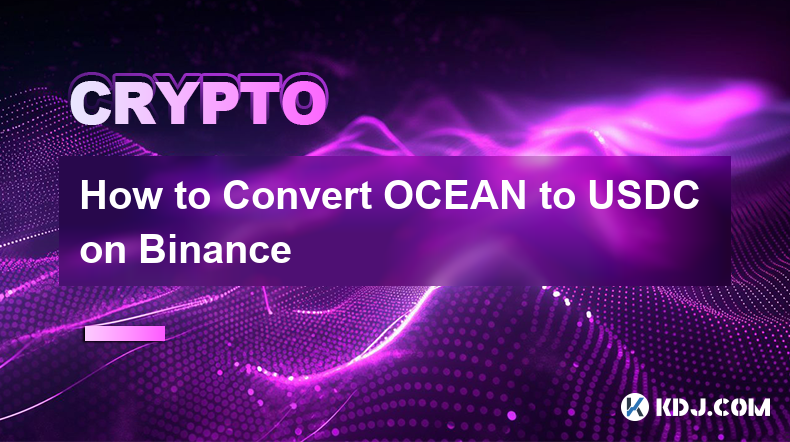 CRYPTO

How to Convert OCEAN to USDC on Binance

KDJ.COM